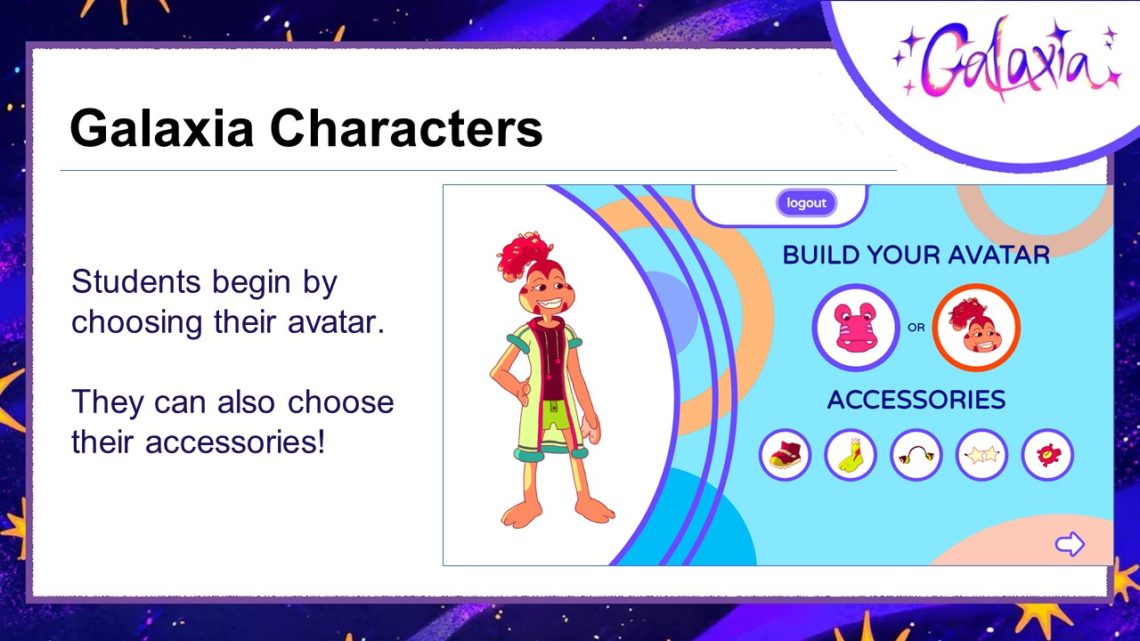 Galaxia

Galaxia Characters

Students begin by choosing their avatar.

They can also choose their accessories!

logout

BUILD YOUR AVATAR

OR

ACCESSORIES